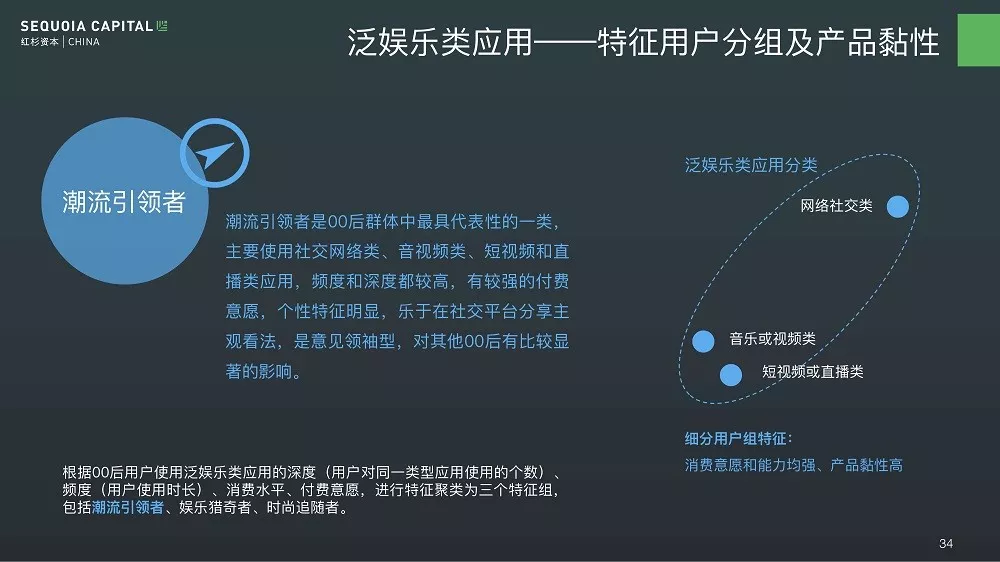 SEQUOIA CAPITAL
红杉资本 | CHINA

泛娱乐类应用——特征用户分组及产品黏性

潮流引领者

潮流引领者是00后群体中最具代表性的一类，主要使用社交网络类、音视频类、短视频和直播类应用，频度和深度都较高，有较强的付费意愿，个性特征明显，乐于在社交平台分享主观看法，是意见领袖型，对其他00后有比较显著的影响。

泛娱乐类应用分类

网络社交类

音乐或视频类

短视频或直播类

细分用户组特征：
消费意愿和能力均强、产品黏性高

根据00后用户使用泛娱乐类应用的深度（用户对同一类型应用使用的个数）、频度（用户使用时长）、消费水平、付费意愿，进行特征聚类为三个特征组，包括潮流引领者、娱乐猎奇者、时尚追随者。

34